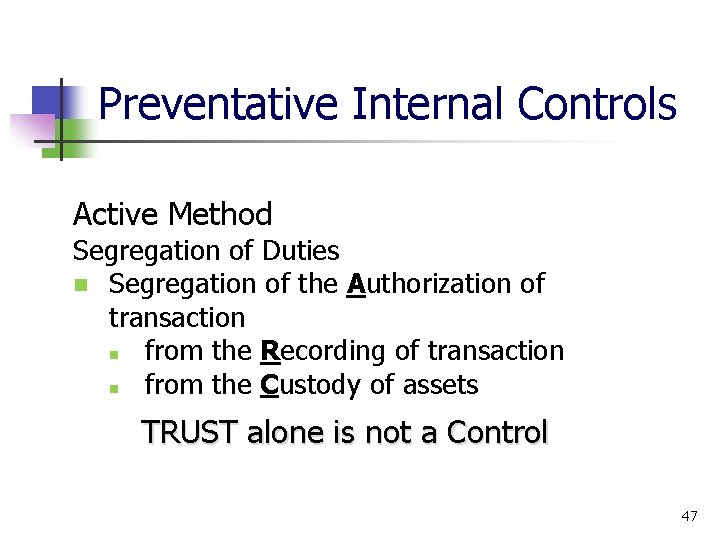 Preventative Internal Controls

Active Method

Segregation of Duties

- Segregation of the Authorization of transaction
  - from the Recording of transaction
  - from the Custody of assets

TRUST alone is not a Control

47